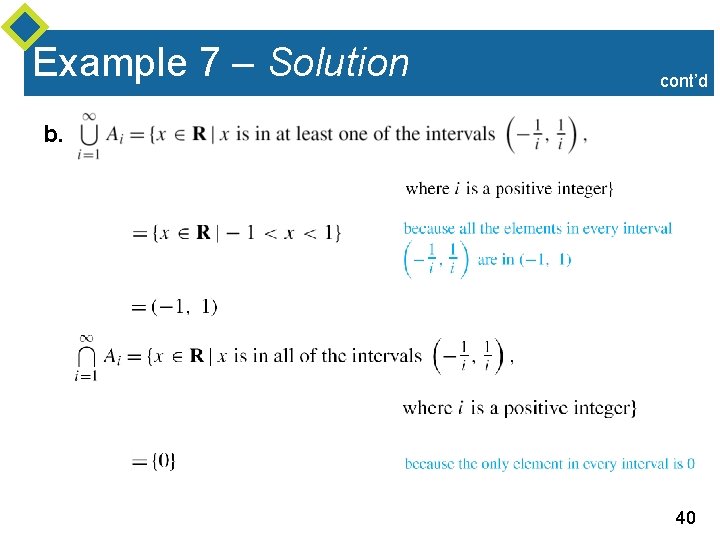 Example 7 – Solution

cont'd

b. $\bigcup_{i=1}^{\infty} A_i = \{x \in \mathbf{R} \mid x$ is in at least one of the intervals $\left(-\frac{1}{i}, \frac{1}{i}\right)$,

where $i$ is a positive integer$\}$

$= \{x \in \mathbf{R} \mid -1 < x < 1\}$

because all the elements in every interval $\left(-\frac{1}{i}, \frac{1}{i}\right)$ are in $(-1, 1)$

$= (-1, 1)$

$\bigcap_{i=1}^{\infty} A_i = \{x \in \mathbf{R} \mid x$ is in all of the intervals $\left(-\frac{1}{i}, \frac{1}{i}\right)$,

where $i$ is a positive integer$\}$

$= \{0\}$

because the only element in every interval is 0

40